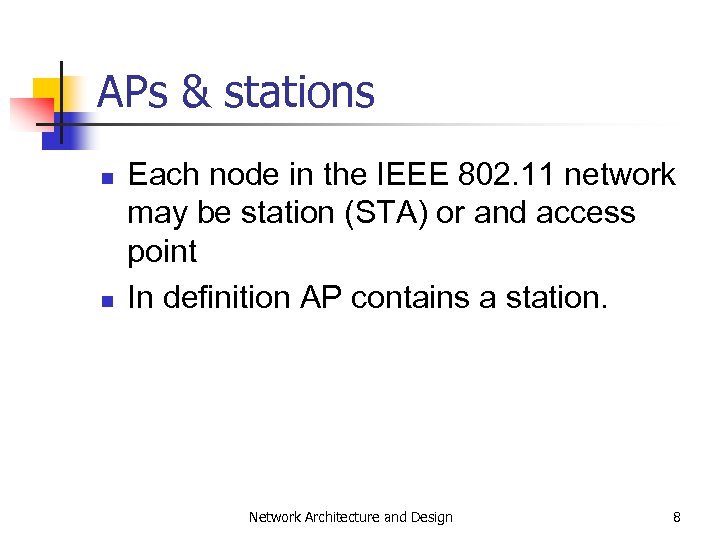 APs & stations

- Each node in the IEEE 802.11 network may be station (STA) or and access point
- In definition AP contains a station.

Network Architecture and Design

8